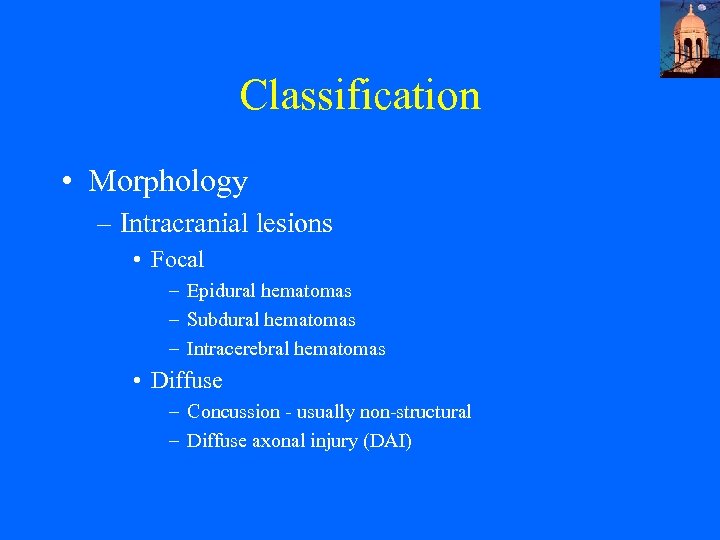 Classification

• Morphology
– Intracranial lesions
• Focal
– Epidural hematomas
– Subdural hematomas
– Intracerebral hematomas
• Diffuse
– Concussion - usually non-structural
– Diffuse axonal injury (DAI)